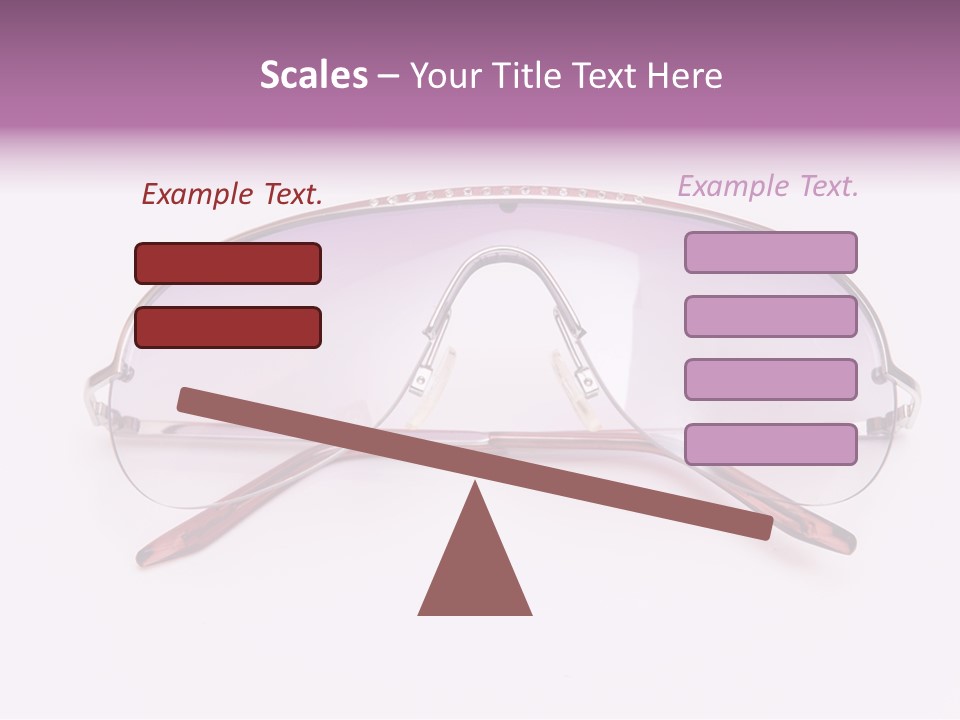 Scales – Your Title Text Here

Example Text.

Example Text.